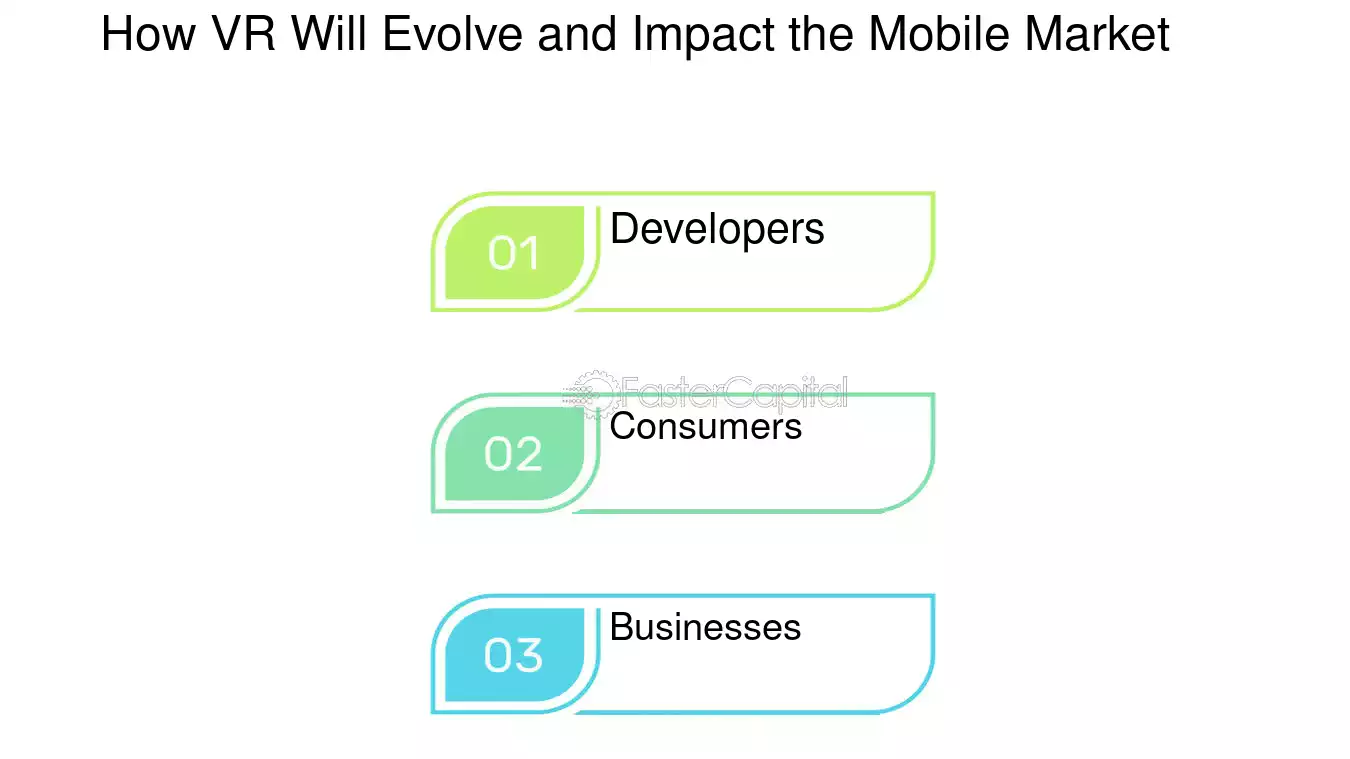 How VR Will Evolve and Impact the Mobile Market

01 Developers

FasterCapital

02 Consumers

03 Businesses